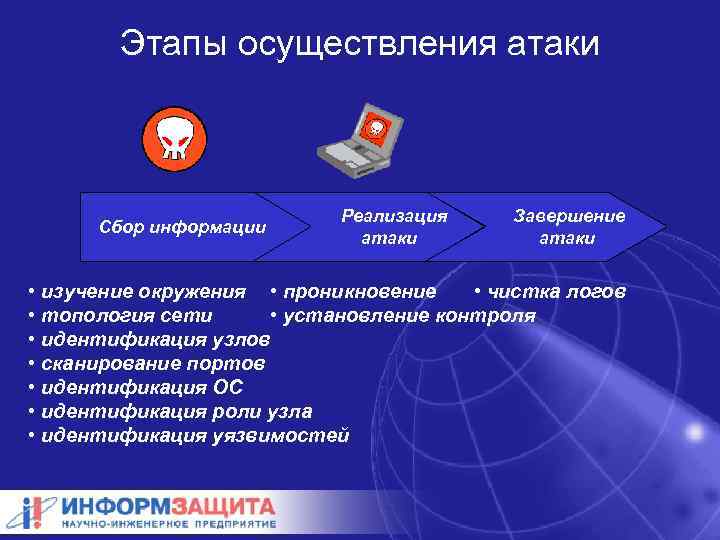 Этапы осуществления атаки

Сбор информации

Реализация атаки

Завершение атаки

• изучение окружения
• топология сети
• идентификация узлов
• сканирование портов
• идентификация ОС
• идентификация роли узла
• идентификация уязвимостей

• проникновение
• установление контроля

• чистка логов

ИНФОРМЗАЩИТА
НАУЧНО-ИНЖЕНЕРНОЕ ПРЕДПРИЯТИЕ